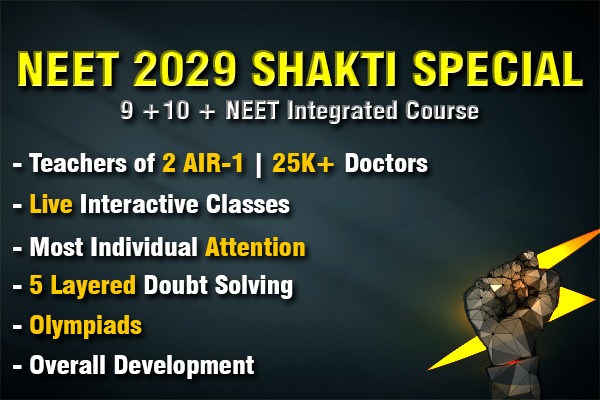 NEET 2029 SHAKTI SPECIAL
9 +10 + NEET Integrated Course

- Teachers of 2 AIR-1 | 25K+ Doctors
- Live Interactive Classes
- Most Individual Attention
- 5 Layered Doubt Solving
- Olympiads
- Overall Development